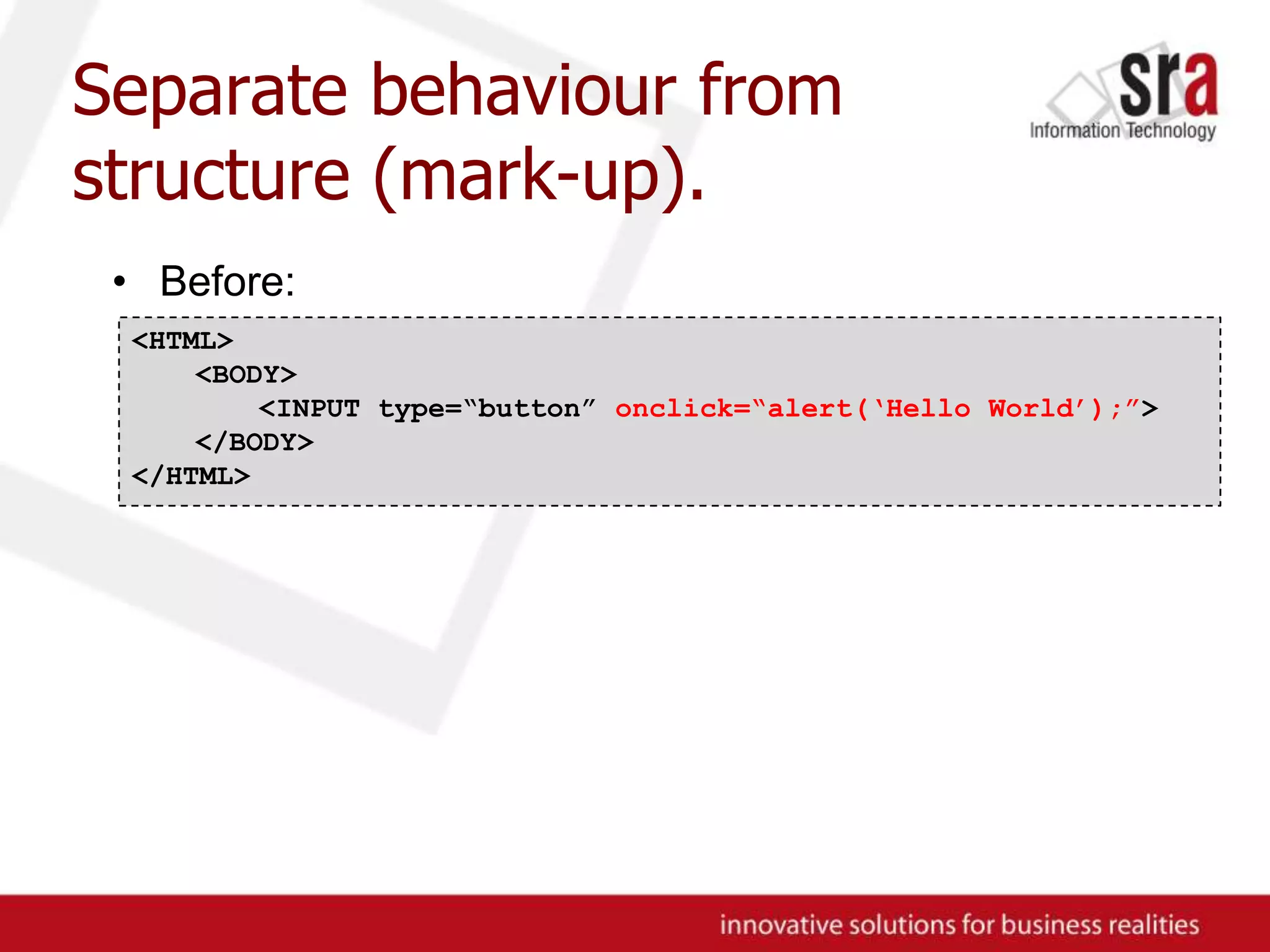 Separate behaviour from structure (mark-up).

sra
Information Technology

• Before:

<HTML>
<BODY>
<INPUT type=“button” onclick=“alert(‘Hello World’);”>
</BODY>
</HTML>

innovative solutions for business realities